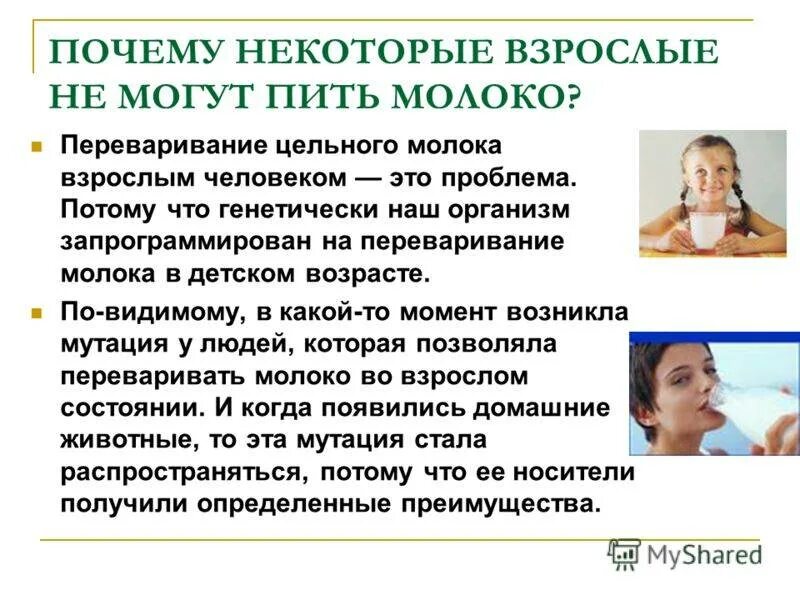 ПОЧЕМУ НЕКОТОРЫЕ ВЗРОСЛЫЕ НЕ МОГУТ ПИТЬ МОЛОКО?

Переваривание цельного молока взрослым человеком — это проблема. Потому что генетически наш организм запрограммирован на переваривание молока в детском возрасте.

По-видимому, в какой-то момент возникла мутация у людей, которая позволяла переваривать молоко во взрослом состоянии. И когда появились домашние животные, то эта мутация стала распространяться, потому что ее носители получили определенные преимущества.

MyShared